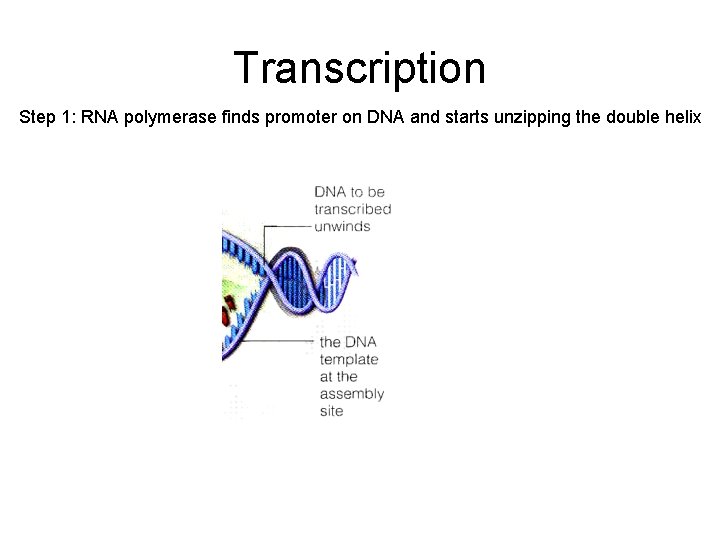 Transcription

Step 1: RNA polymerase finds promoter on DNA and starts unzipping the double helix

DNA to be transcribed unwinds

the DNA template at the assembly site